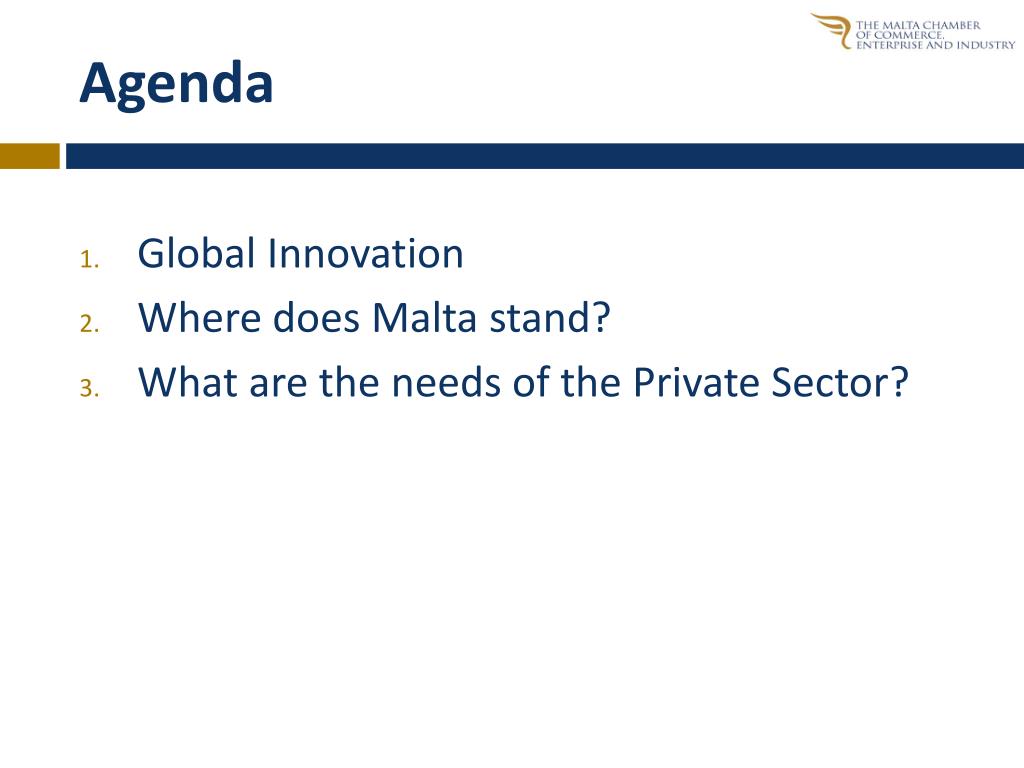 THE MALTA CHAMBER OF COMMERCE, ENTERPRISE AND INDUSTRY

Agenda

1. Global Innovation
2. Where does Malta stand?
3. What are the needs of the Private Sector?